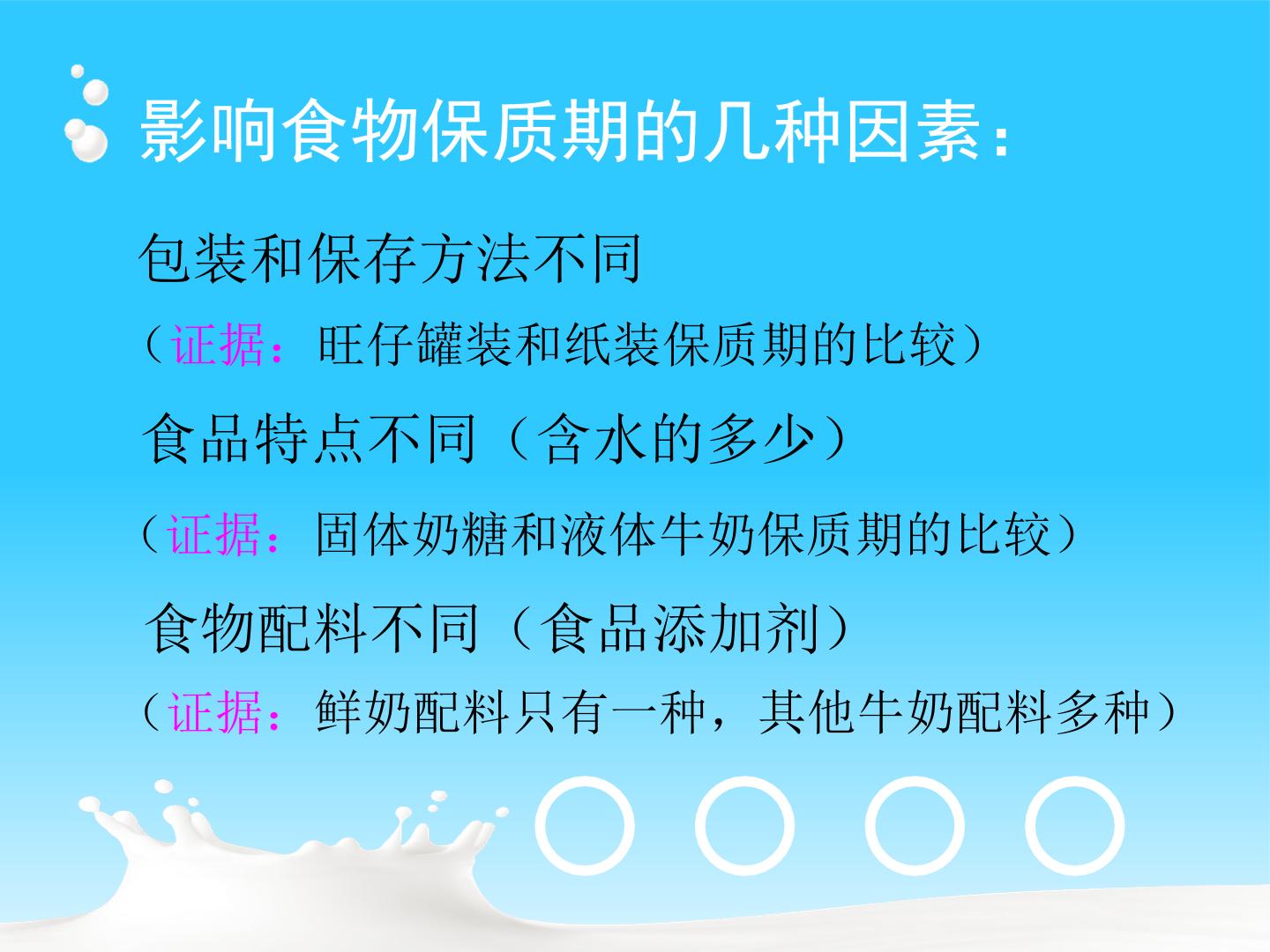 影响食物保质期的几种因素：

包装和保存方法不同

（证据：旺仔罐装和纸装保质期的比较）

食品特点不同（含水的多少）

（证据：固体奶糖和液体牛奶保质期的比较）

食物配料不同（食品添加剂）

（证据：鲜奶配料只有一种，其他牛奶配料多种）